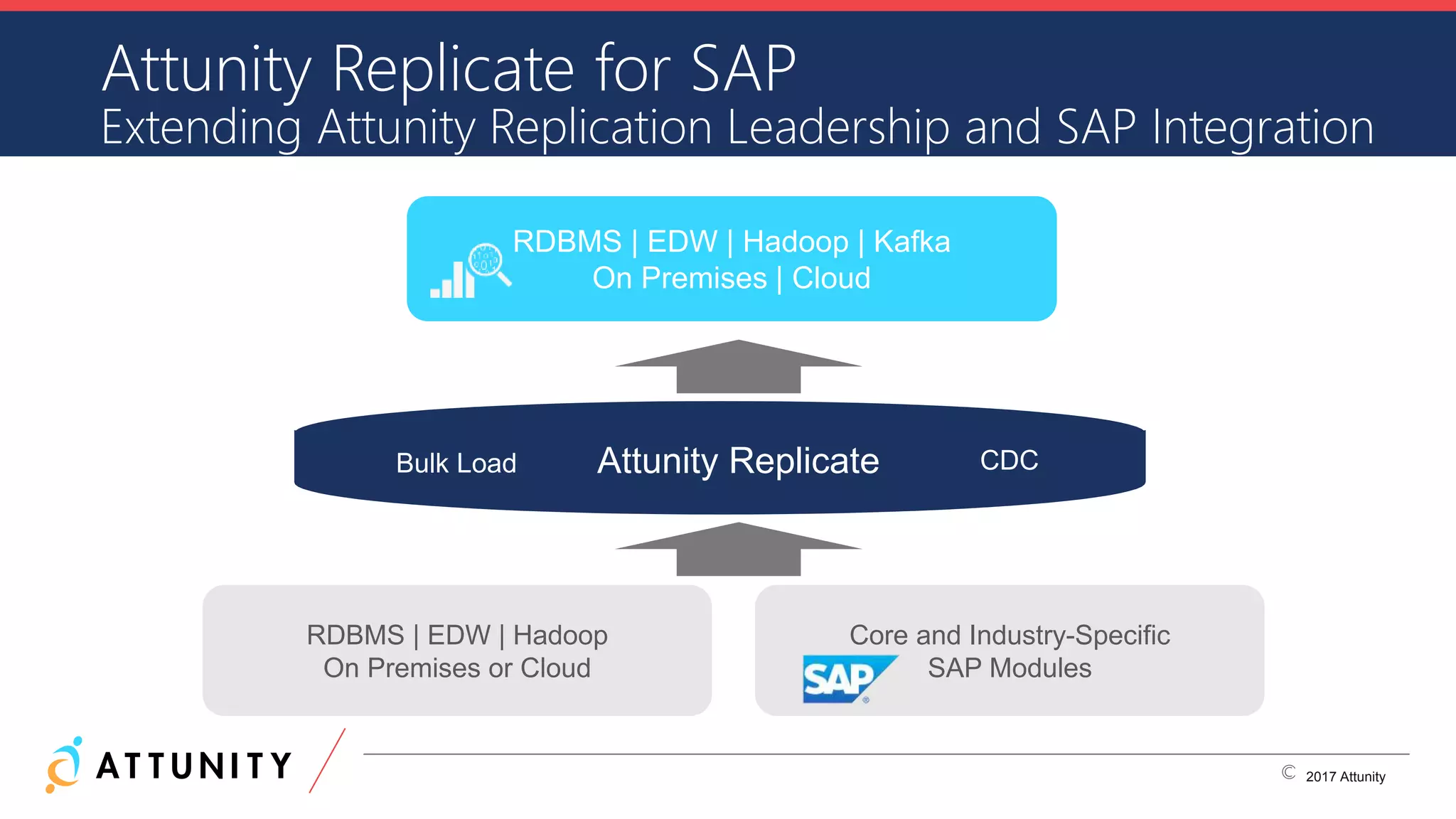 Attunity Replicate for SAP
Extending Attunity Replication Leadership and SAP Integration

RDBMS | EDW | Hadoop | Kafka
On Premises | Cloud

Bulk Load
Attunity Replicate
CDC

RDBMS | EDW | Hadoop
On Premises or Cloud

Core and Industry-Specific
SAP Modules

SAP

ATTUNITY

© 2017 Attunity